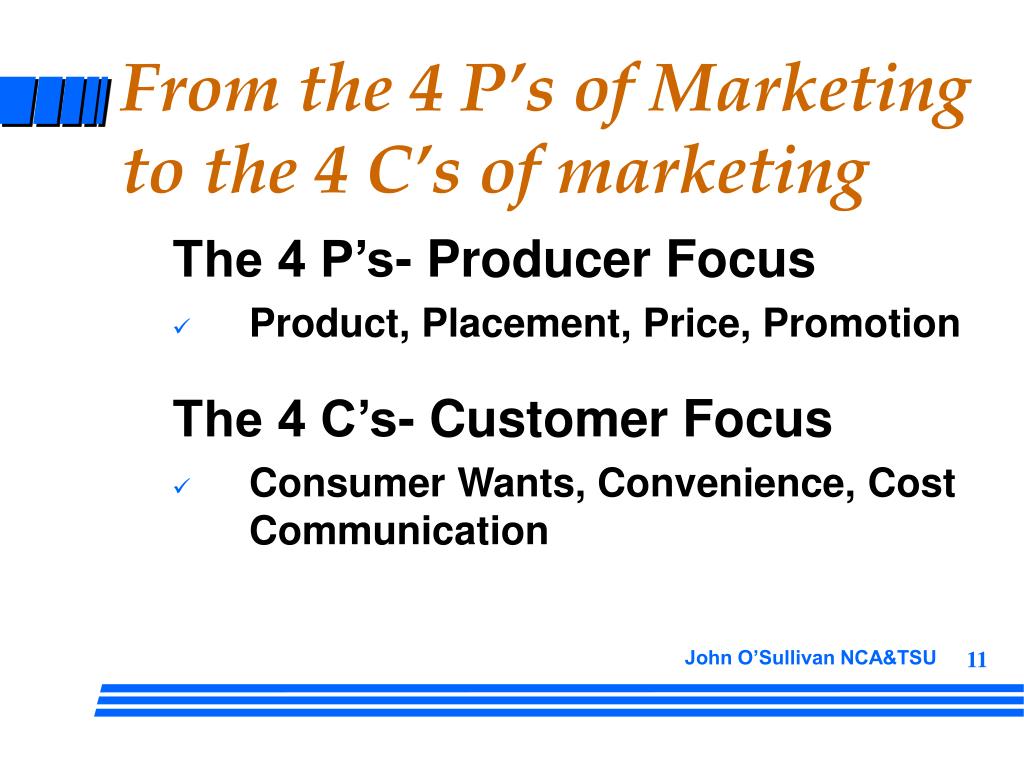 From the 4 P's of Marketing to the 4 C's of marketing

The 4 P's- Producer Focus

✓ Product, Placement, Price, Promotion

The 4 C's- Customer Focus

✓ Consumer Wants, Convenience, Cost Communication

John O'Sullivan NCA&TSU 11